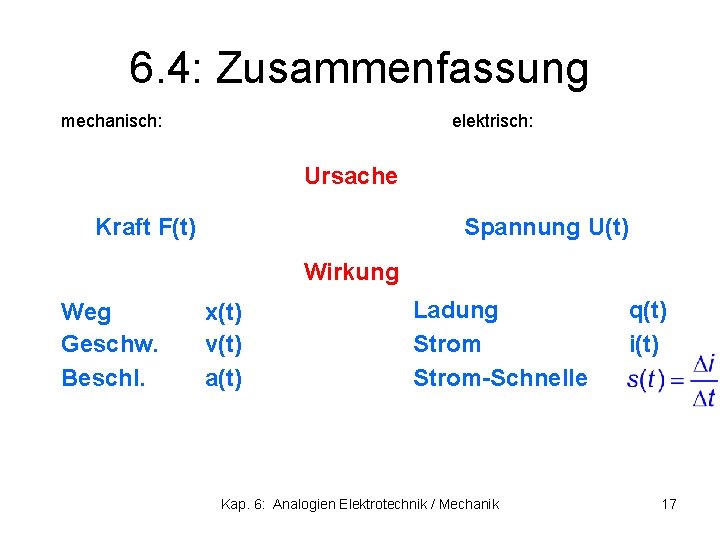 6.4: Zusammenfassung

mechanisch:

elektrisch:

Ursache

Kraft F(t)

Spannung U(t)

Wirkung

Weg x(t)
Geschw. v(t)
Beschl. a(t)

Ladung q(t)
Strom i(t)
Strom-Schnelle $s(t) = \frac{\Delta i}{\Delta t}$

Kap. 6: Analogien Elektrotechnik / Mechanik

17